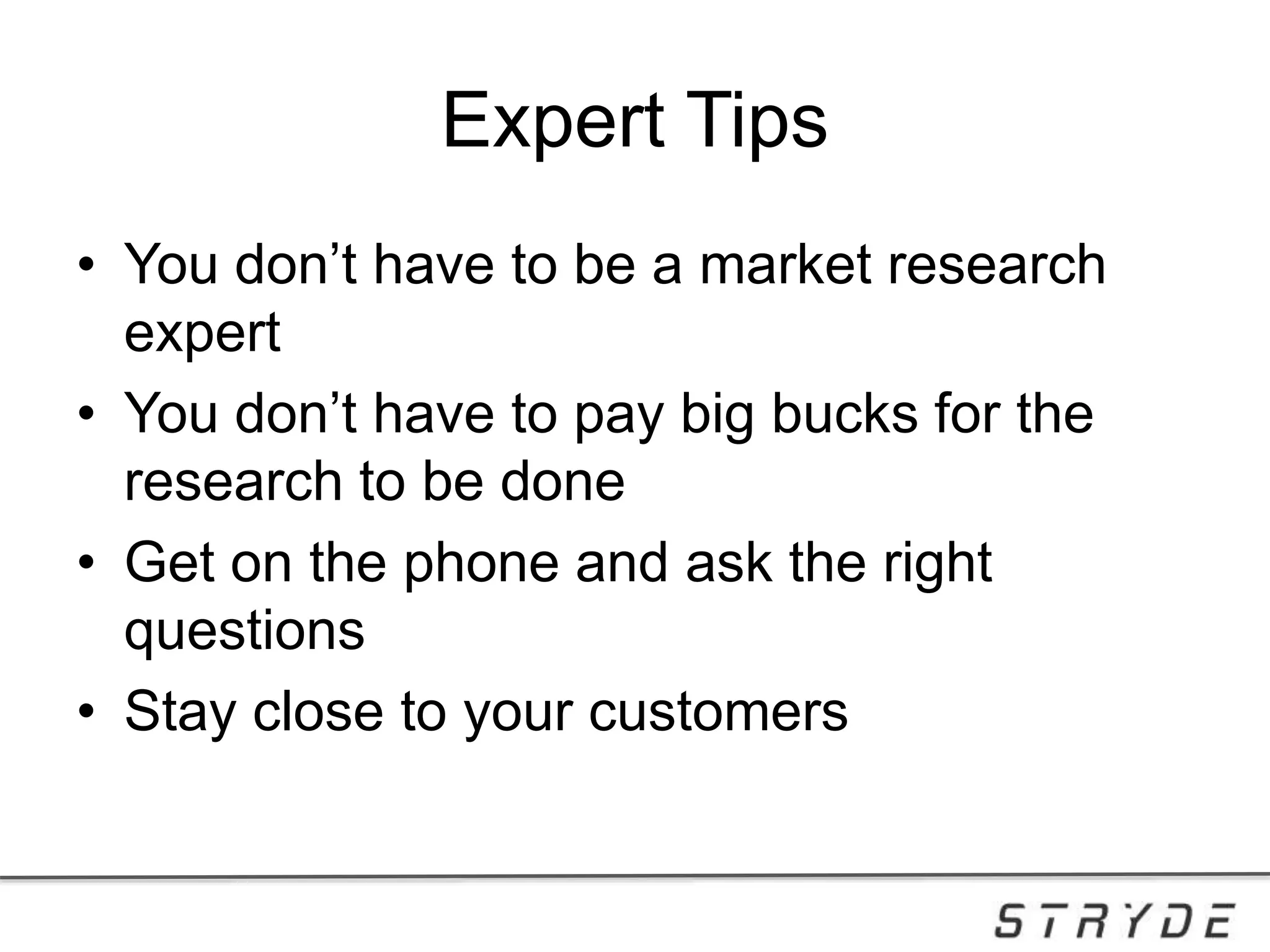 Expert Tips

• You don’t have to be a market research expert
• You don’t have to pay big bucks for the research to be done
• Get on the phone and ask the right questions
• Stay close to your customers

STRYDE